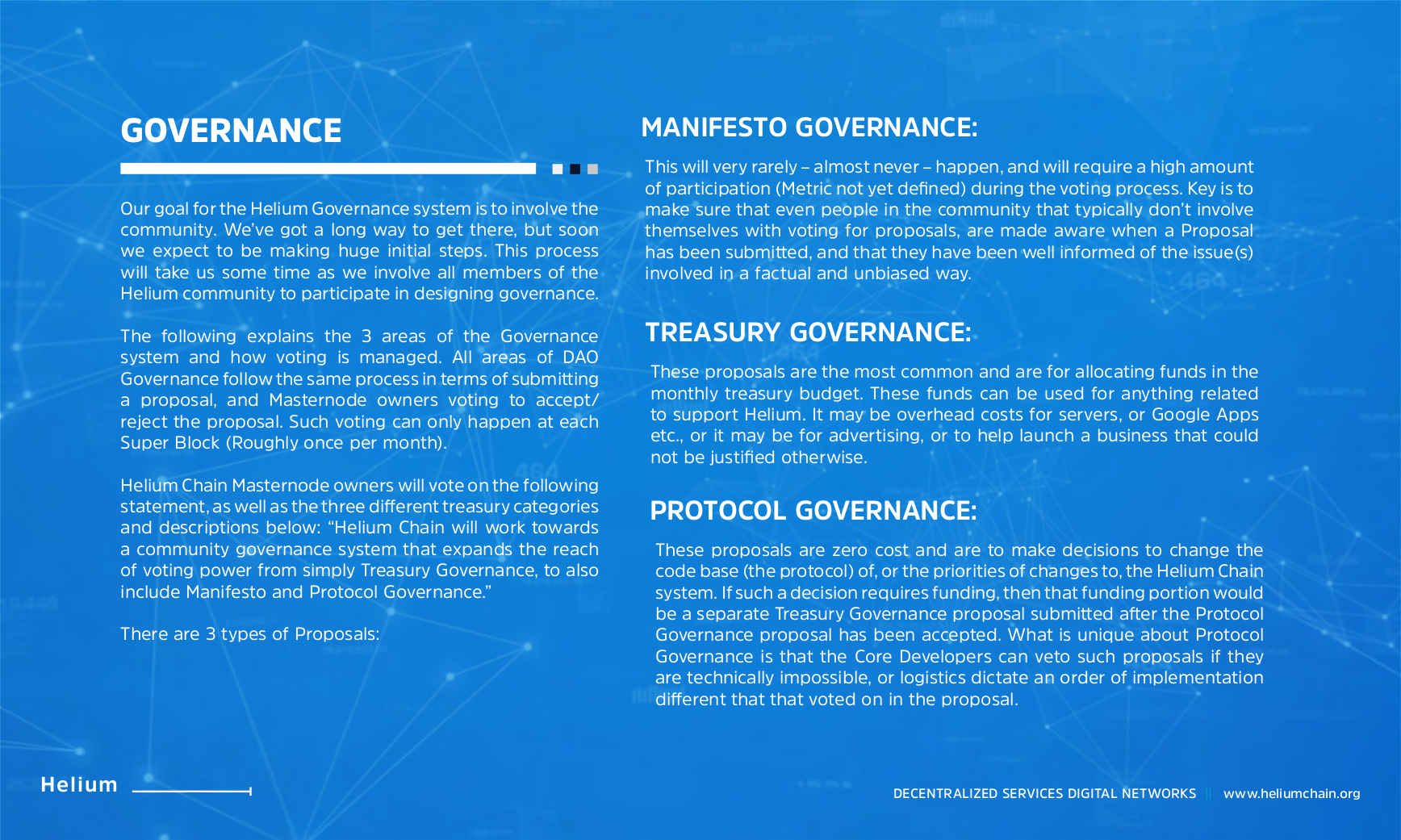 GOVERNANCE

Our goal for the Helium Governance system is to involve the community. We've got a long way to get there, but soon we expect to be making huge initial steps. This process will take us some time as we involve all members of the Helium community to participate in designing governance.

The following explains the 3 areas of the Governance system and how voting is managed. All areas of DAO Governance follow the same process in terms of submitting a proposal, and Masternode owners voting to accept/reject the proposal. Such voting can only happen at each Super Block (Roughly once per month).

Helium Chain Masternode owners will vote on the following statement, as well as the three different treasury categories and descriptions below: "Helium Chain will work towards a community governance system that expands the reach of voting power from simply Treasury Governance, to also include Manifesto and Protocol Governance."

There are 3 types of Proposals:

MANIFESTO GOVERNANCE:

This will very rarely – almost never – happen, and will require a high amount of participation (Metric not yet defined) during the voting process. Key is to make sure that even people in the community that typically don't involve themselves with voting for proposals, are made aware when a Proposal has been submitted, and that they have been well informed of the issue(s) involved in a factual and unbiased way.

TREASURY GOVERNANCE:

These proposals are the most common and are for allocating funds in the monthly treasury budget. These funds can be used for anything related to support Helium. It may be overhead costs for servers, or Google Apps etc., or it may be for advertising, or to help launch a business that could not be justified otherwise.

PROTOCOL GOVERNANCE:

These proposals are zero cost and are to make decisions to change the code base (the protocol) of, or the priorities of changes to, the Helium Chain system. If such a decision requires funding, then that funding portion would be a separate Treasury Governance proposal submitted after the Protocol Governance proposal has been accepted. What is unique about Protocol Governance is that the Core Developers can veto such proposals if they are technically impossible, or logistics dictate an order of implementation different that that voted on in the proposal.

Helium

DECENTRALIZED SERVICES DIGITAL NETWORKS || www.heliumchain.org